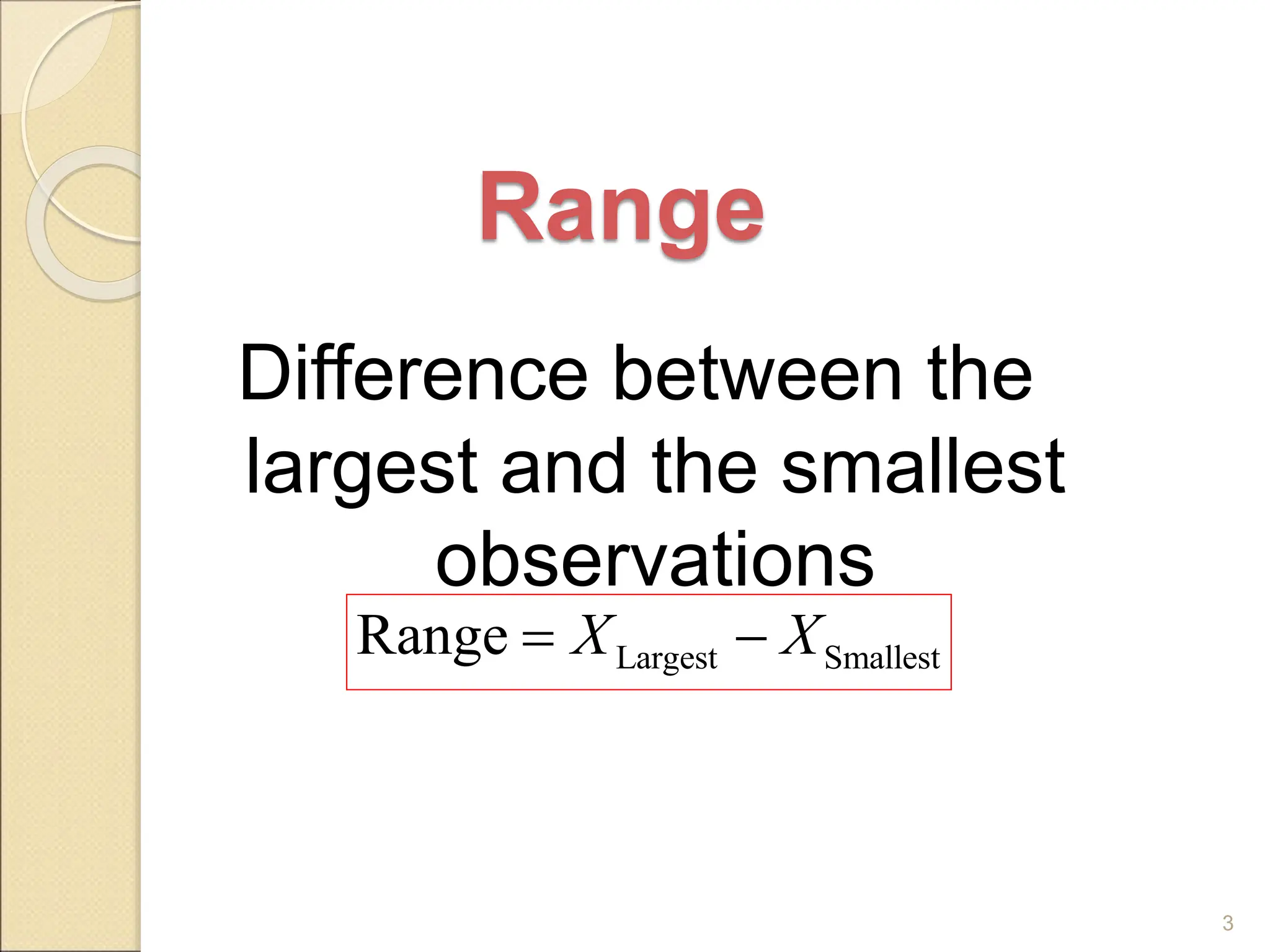 Range

Difference between the largest and the smallest observations

$\text{Range} = X_{\text{Largest}} - X_{\text{Smallest}}$

3